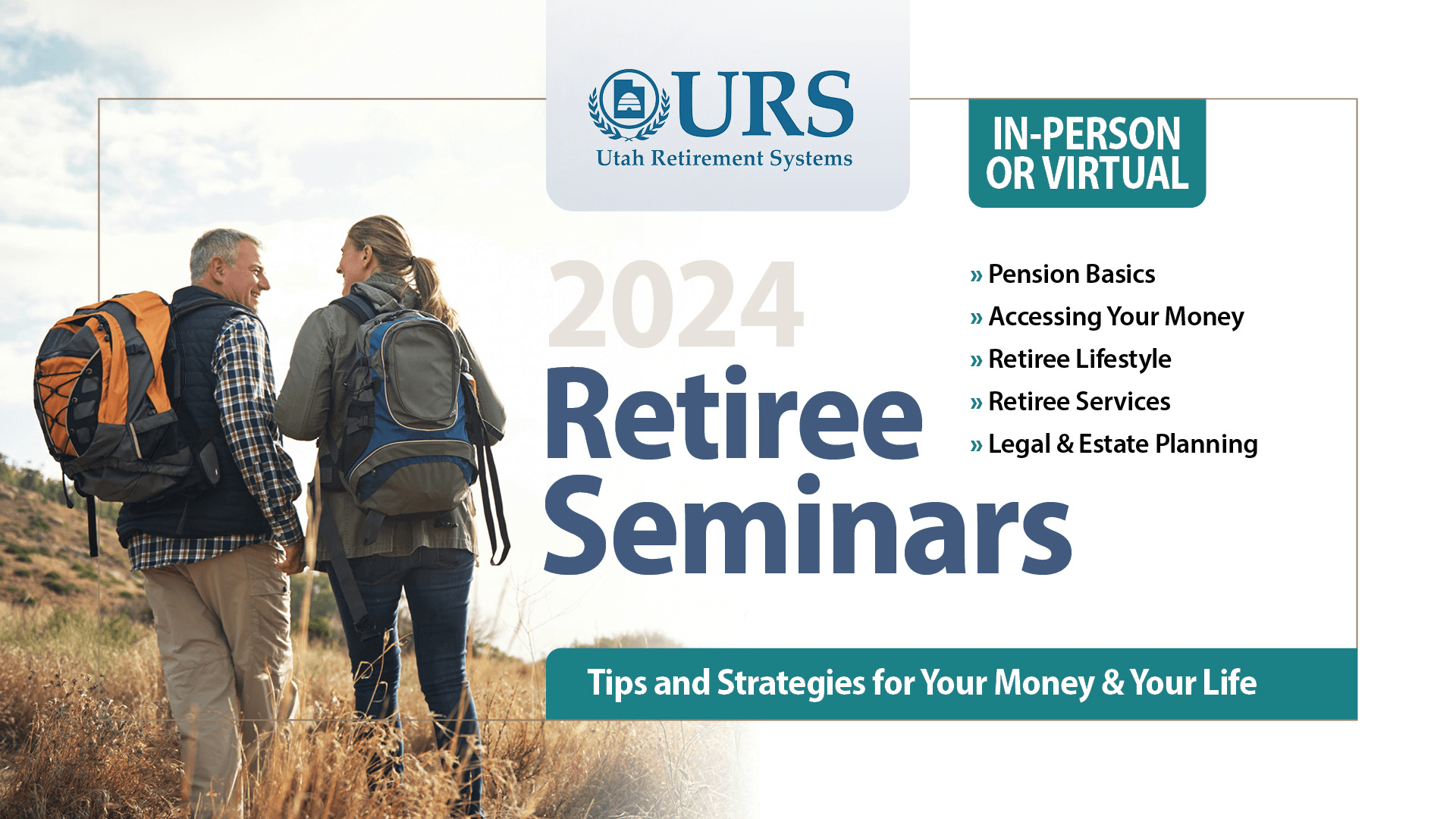 URS
Utah Retirement Systems

IN-PERSON OR VIRTUAL

2024
Retiree Seminars

» Pension Basics
» Accessing Your Money
» Retiree Lifestyle
» Retiree Services
» Legal & Estate Planning

Tips and Strategies for Your Money & Your Life